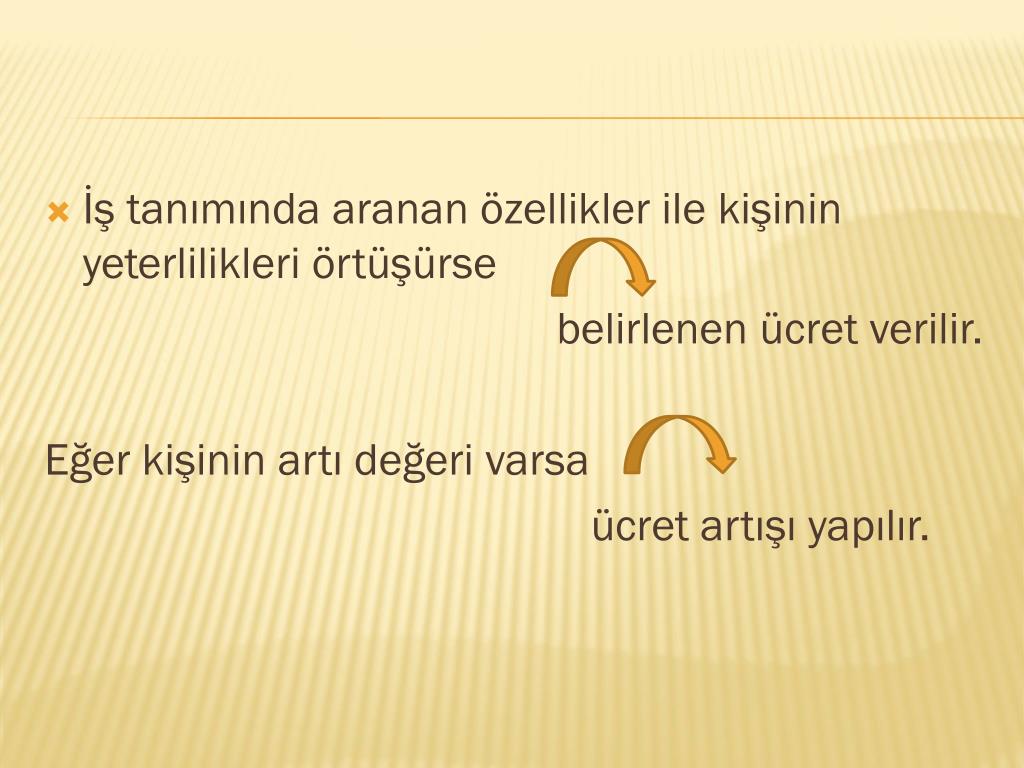 İş tanımında aranan özellikler ile kişinin yeterlilikleri örtüşürse

belirlenen ücret verilir.

Eğer kişinin artı değeri varsa

ücret artışı yapılır.